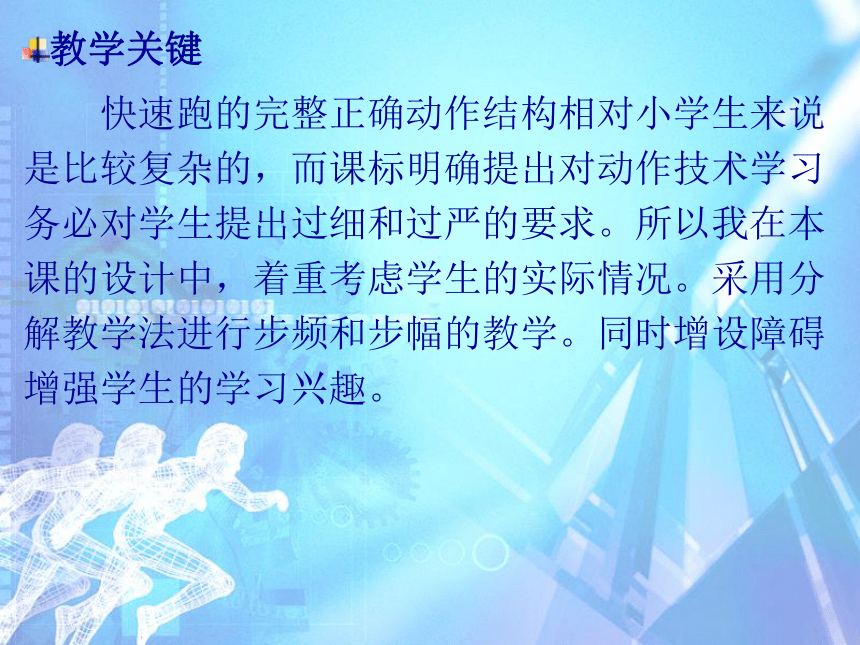 教学关键

快速跑的完整正确动作结构相对小学生来说是比较复杂的，而课标明确提出对动作技术学习务必对学生提出过细和过严的要求。所以我在本课的设计中，着重考虑学生的实际情况。采用分解教学法进行步频和步幅的教学。同时增设障碍增强学生的学习兴趣。